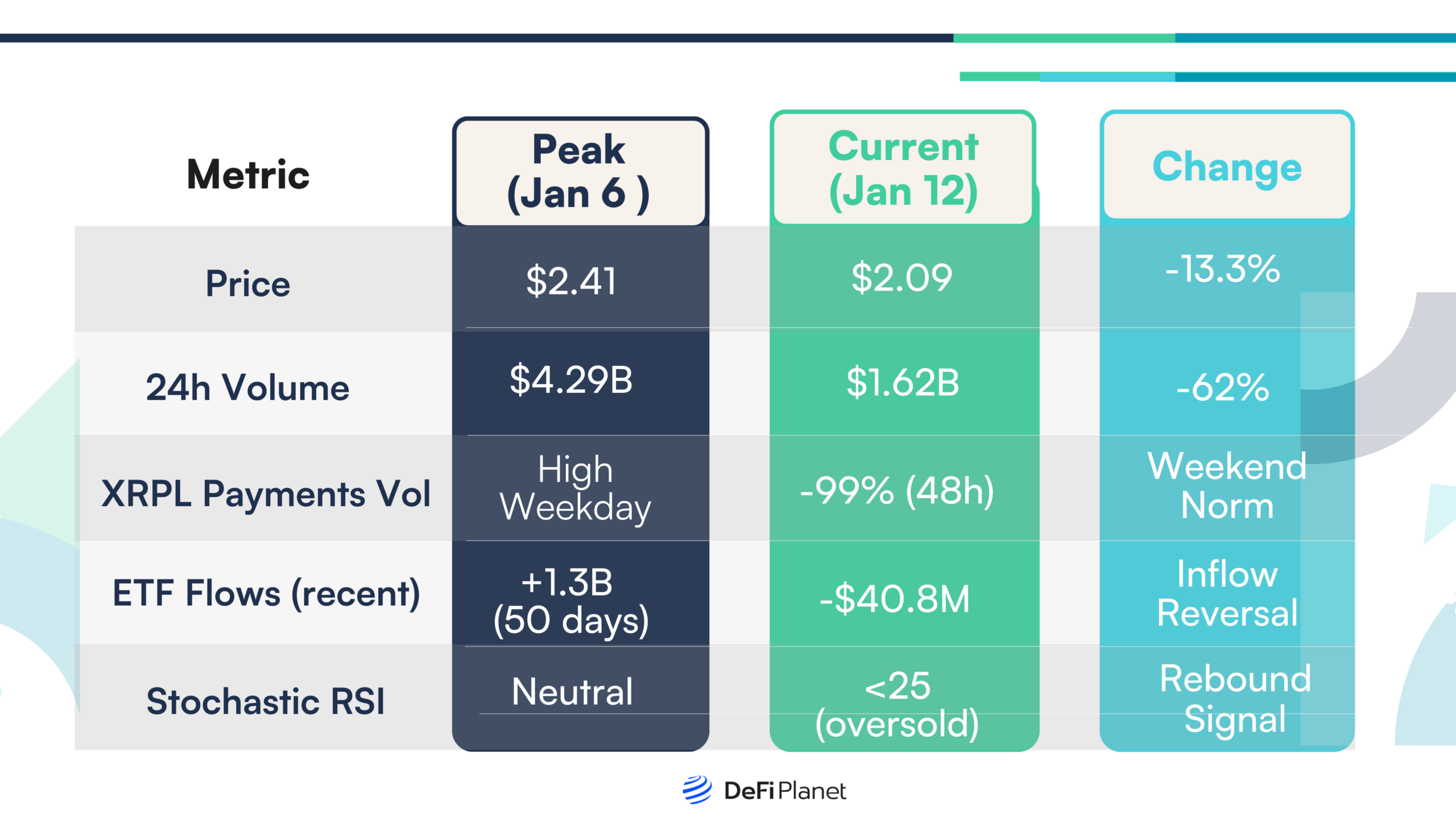 | Metric | Peak (Jan 6 ) | Current (Jan 12) | Change |
|---|---|---|---|
| Price | \$2.41 | \$2.09 | -13.3% |
| 24h Volume | \$4.29B | \$1.62B | -62% |
| XRPL Payments Vol | High Weekday | -99% (48h) | Weekend Norm |
| ETF Flows (recent) | +1.3B (50 days) | -\$40.8M | Inflow Reversal |
| Stochastic RSI | Neutral | <25 (oversold) | Rebound Signal |

DeFi Planet